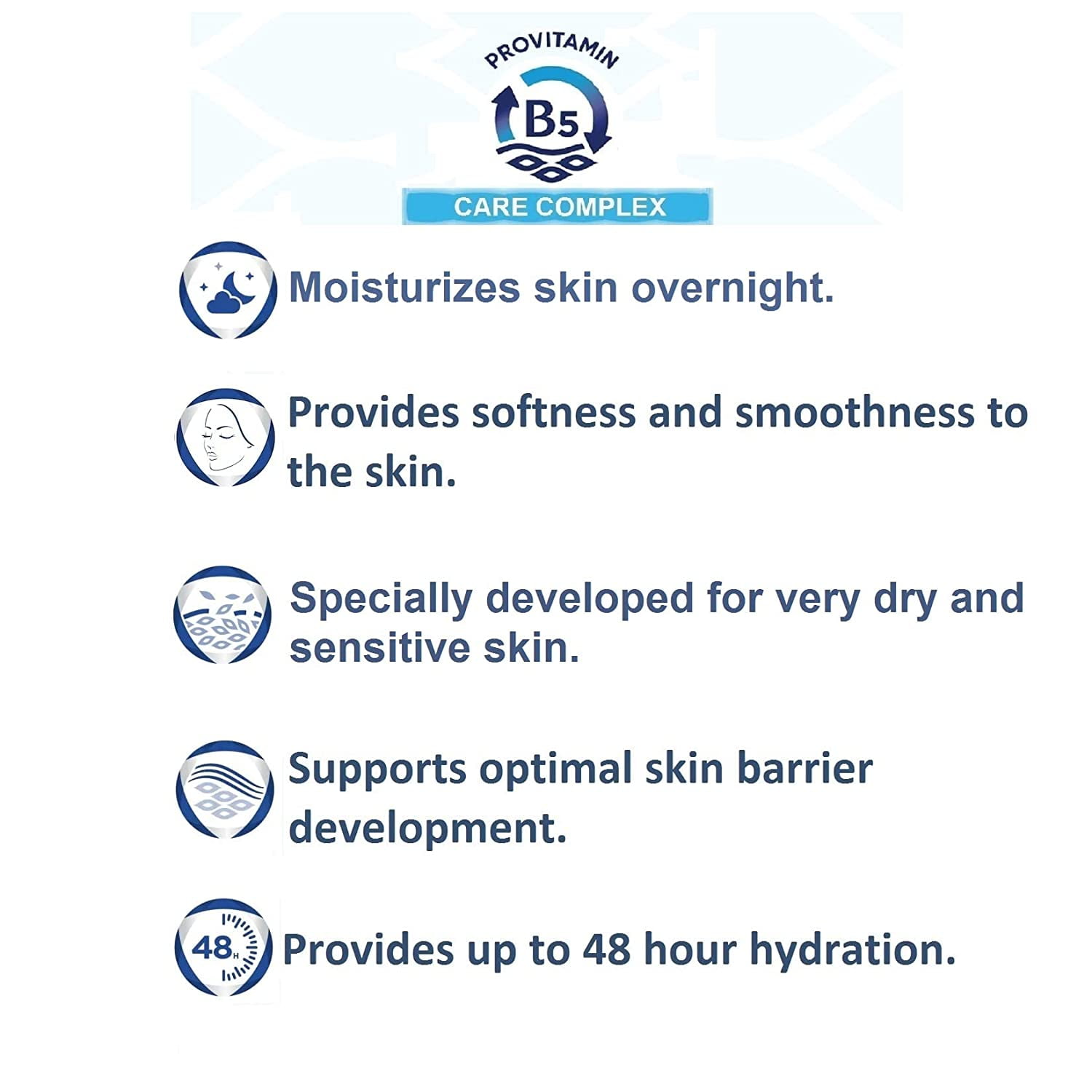 PROVITAMIN
B5
CARE COMPLEX

Moisturizes skin overnight.

Provides softness and smoothness to the skin.

Specially developed for very dry and sensitive skin.

Supports optimal skin barrier development.

48H

Provides up to 48 hour hydration.